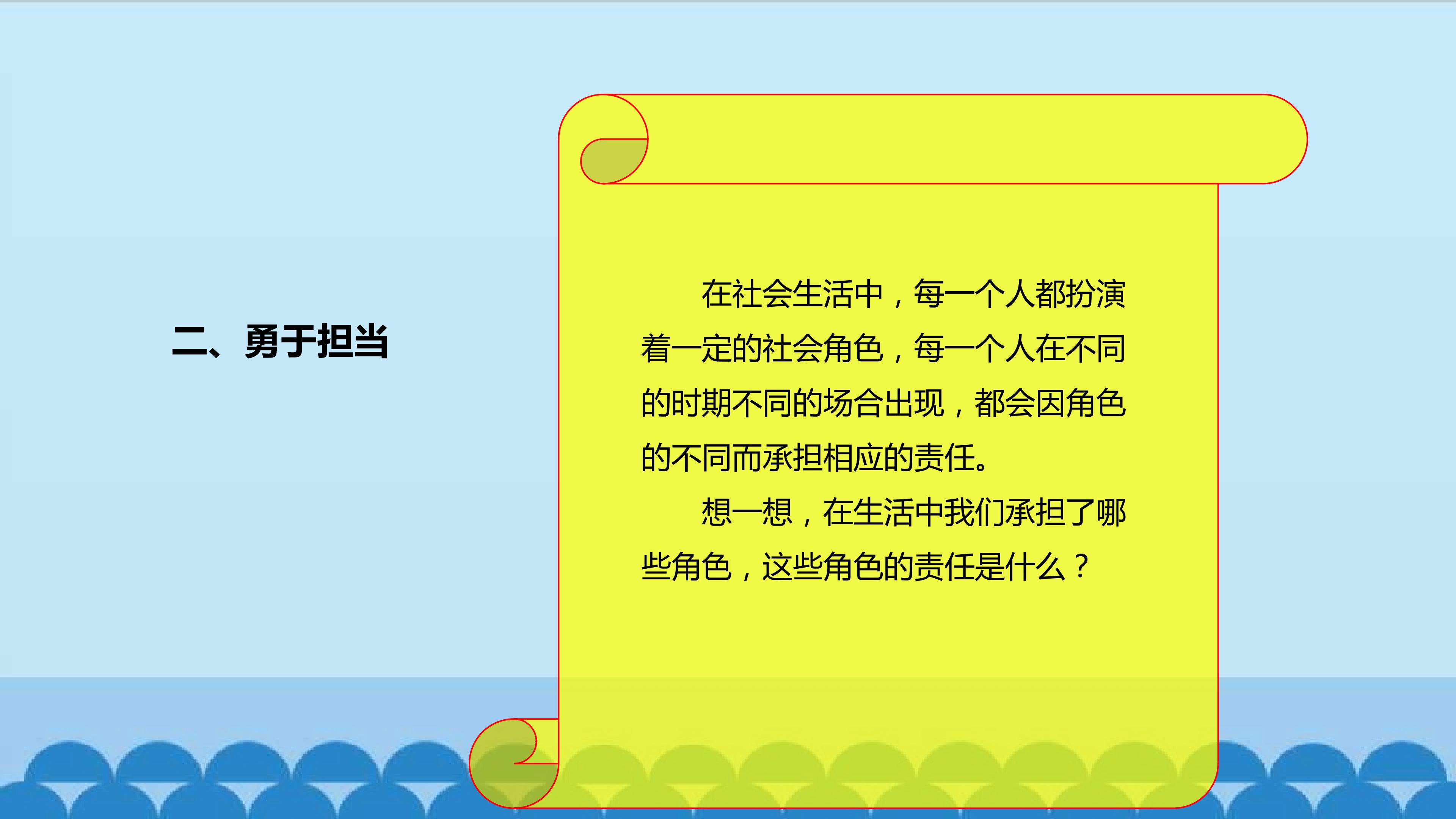 二、勇于担当

在社会生活中，每一个人都扮演着一定的社会角色，每一个人在不同的时期不同的场合出现，都会因角色的不同而承担相应的责任。

想一想，在生活中我们承担了哪些角色，这些角色的责任是什么？